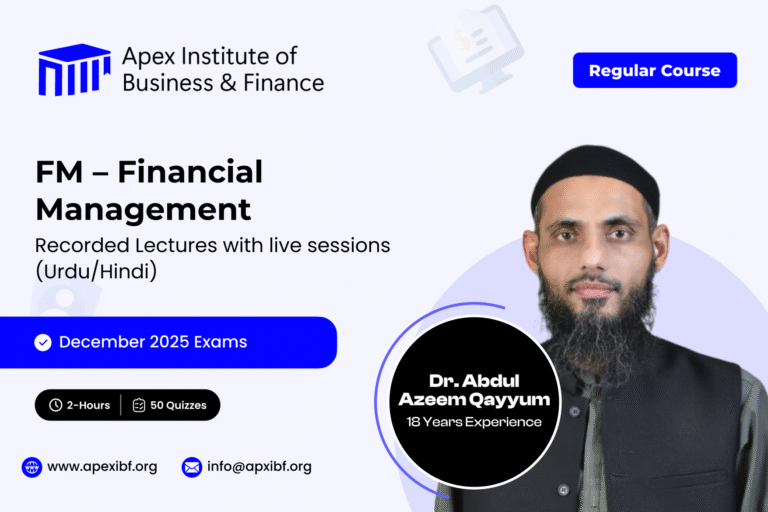 Apex Institute of Business & Finance

Regular Course

FM – Financial Management

Recorded Lectures with live sessions (Urdu/Hindi)

December 2025 Exams

2-Hours | 50 Quizzes

Dr. Abdul Azeem Qayyum
18 Years Experience

www.apexibf.org
info@apxibf.org